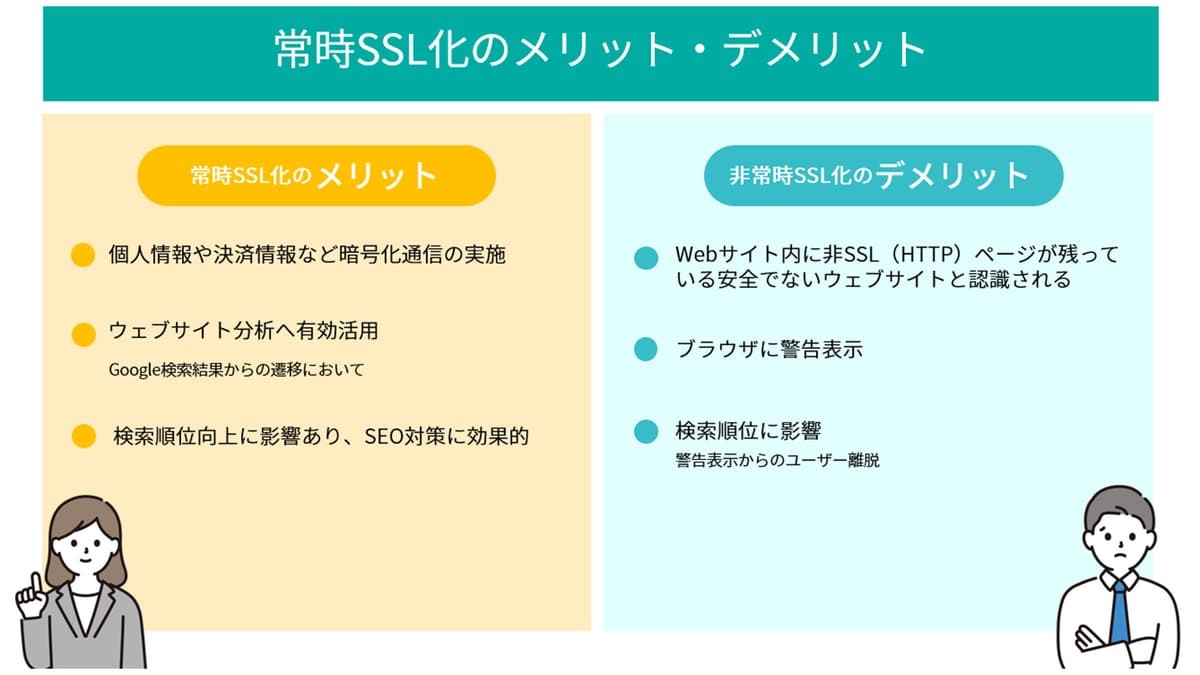 常時SSL化のメリット・デメリット

常時SSL化のメリット

個人情報や決済情報など暗号化通信の実施

ウェブサイト分析へ有効活用
Google検索結果からの遷移において

検索順位向上に影響あり、SEO対策に効果的

非常時SSL化のデメリット

Webサイト内に非SSL（HTTP）ページが残っている安全でないウェブサイトと認識される

ブラウザに警告表示

検索順位に影響
警告表示からのユーザー離脱